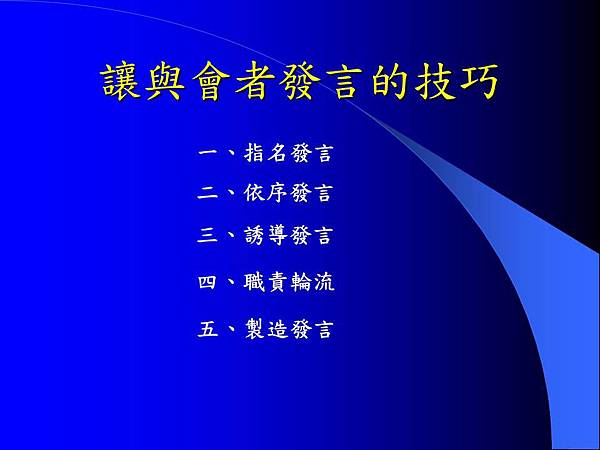 讓與會者發言的技巧

一、指名發言

二、依序發言

三、誘導發言

四、職責輪流

五、製造發言